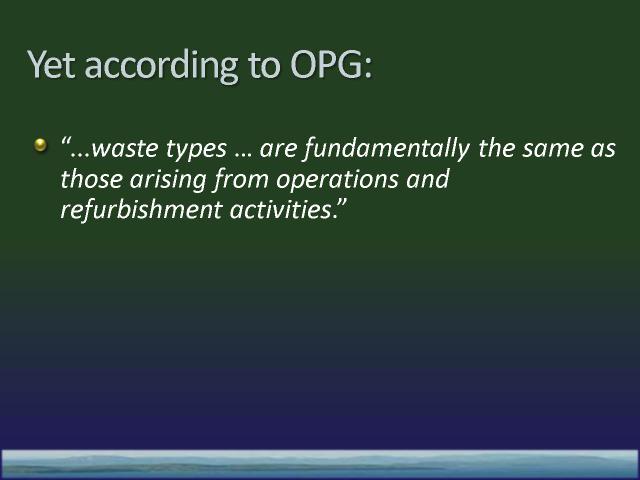 Yet according to OPG:

“…waste types … are fundamentally the same as those arising from operations and refurbishment activities.”